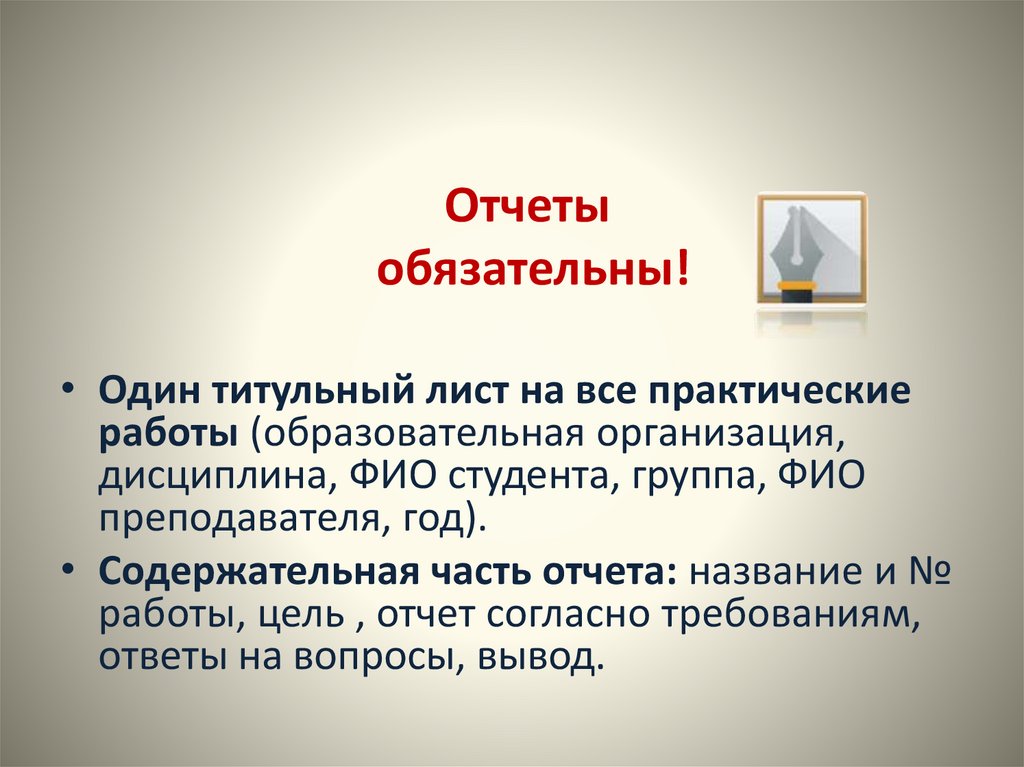 Отчеты обязательны!

• Один титульный лист на все практические работы (образовательная организация, дисциплина, ФИО студента, группа, ФИО преподавателя, год).

• Содержательная часть отчета: название и № работы, цель , отчет согласно требованиям, ответы на вопросы, вывод.